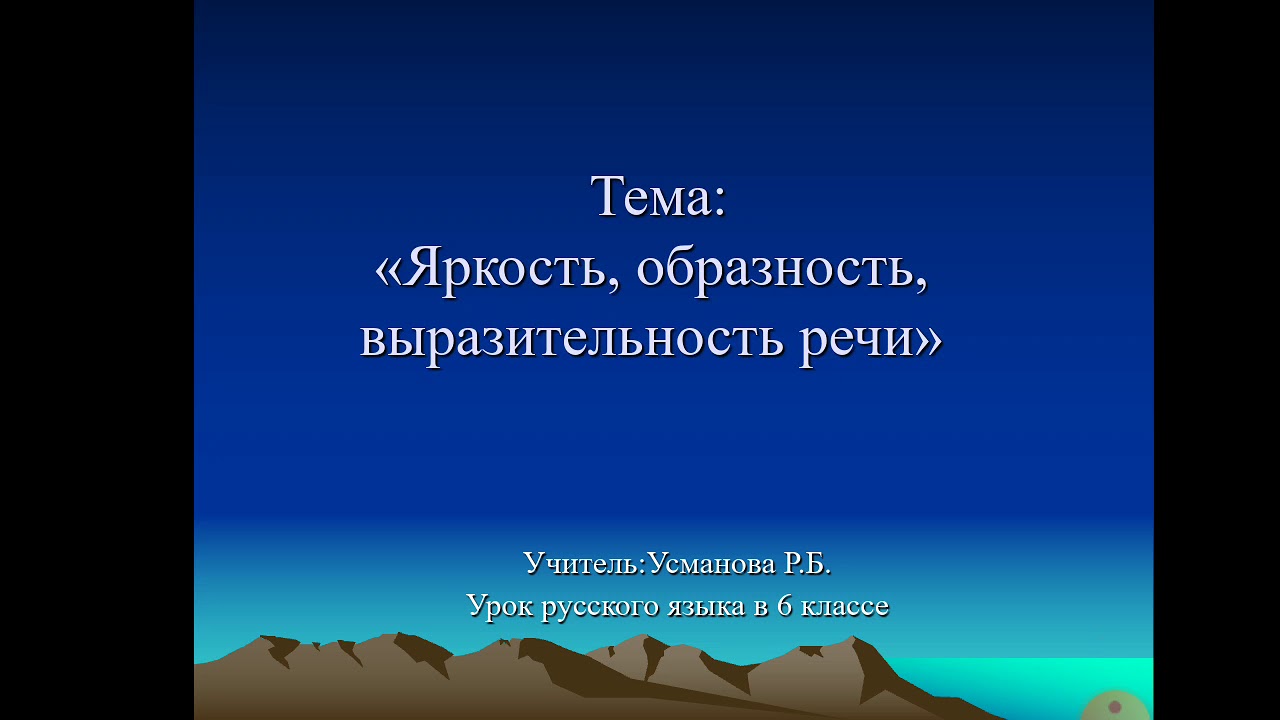 Тема:
«Яркость, образность, выразительность речи»

Учитель:Усманова Р.Б.
Урок русского языка в 6 классе